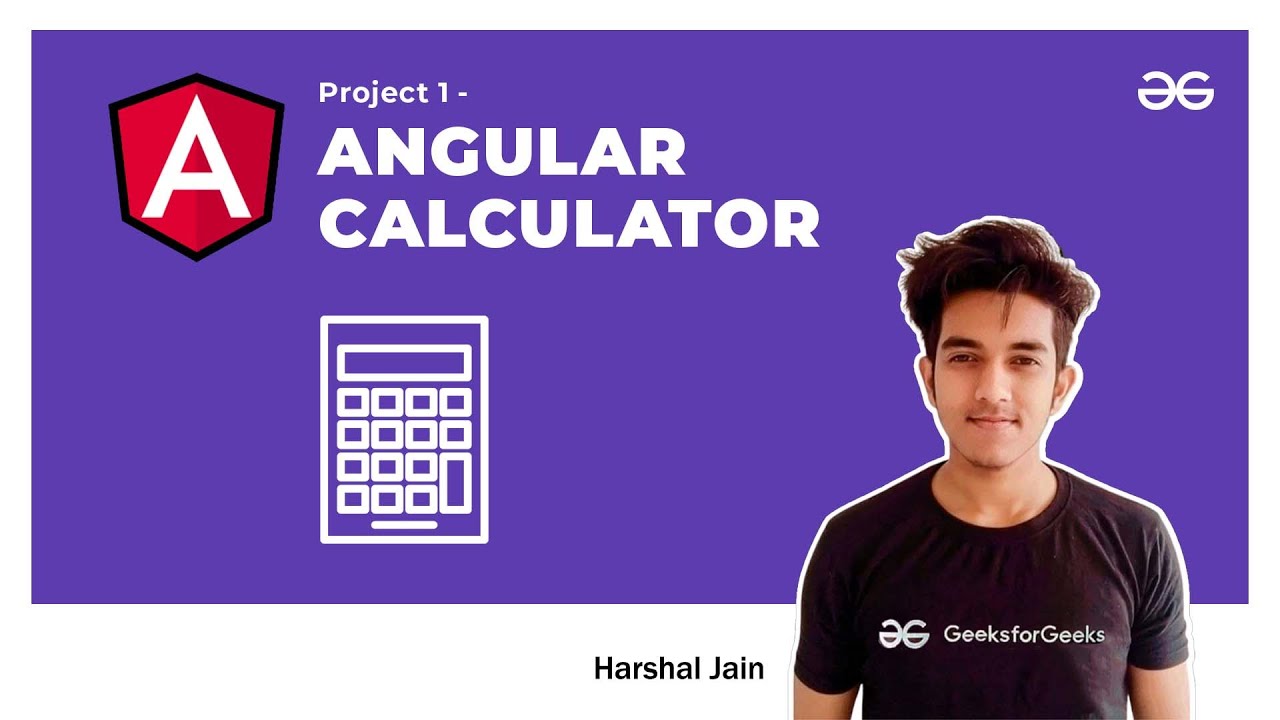 A

Project 1 -
ANGULAR
CALCULATOR

GeeksforGeeks

Harshal Jain